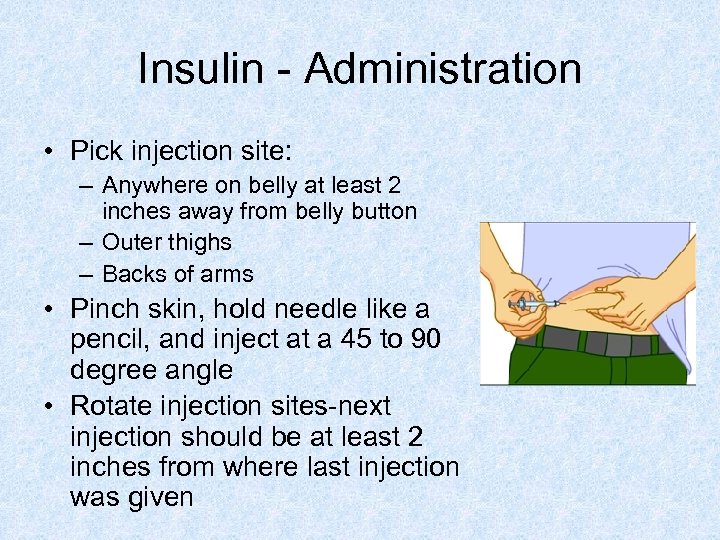 Insulin - Administration

• Pick injection site:
– Anywhere on belly at least 2 inches away from belly button
– Outer thighs
– Backs of arms
• Pinch skin, hold needle like a pencil, and inject at a 45 to 90 degree angle
• Rotate injection sites-next injection should be at least 2 inches from where last injection was given